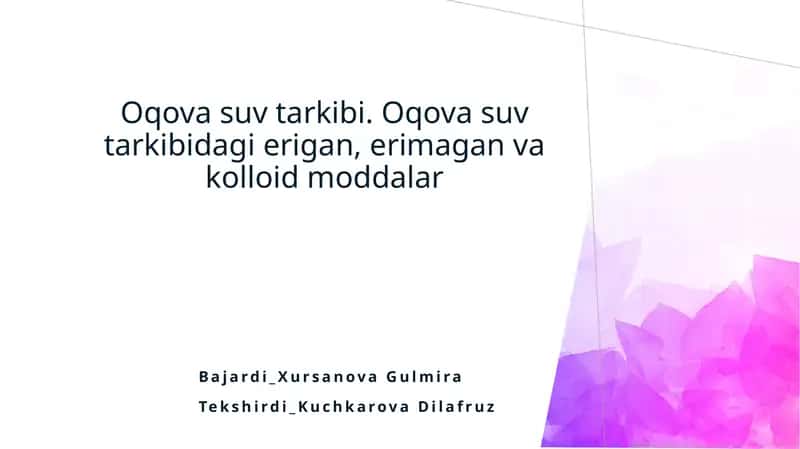 Oqova suv tarkibi. Oqova suv tarkibidagi erigan, erimagan va kolloid moddalar

Bajardi_Xursanova Gulmira

Tekshirdi_Kuchkarova Dilafruz